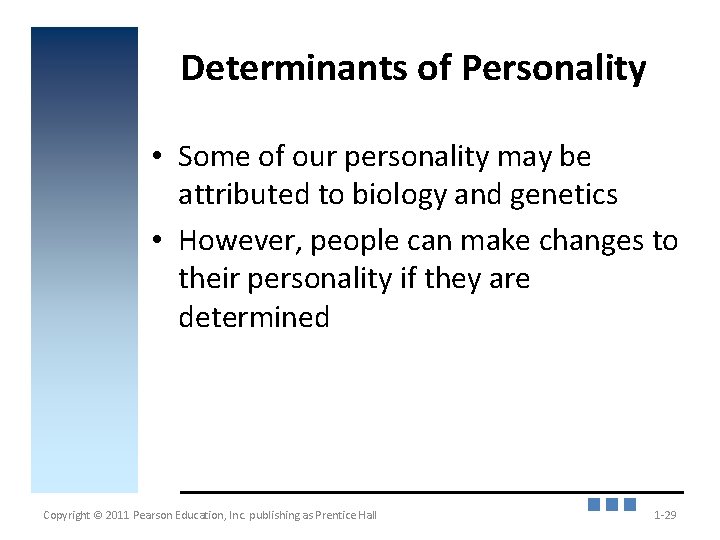 Determinants of Personality

• Some of our personality may be attributed to biology and genetics

• However, people can make changes to their personality if they are determined

Copyright © 2011 Pearson Education, Inc. publishing as Prentice Hall

1-29